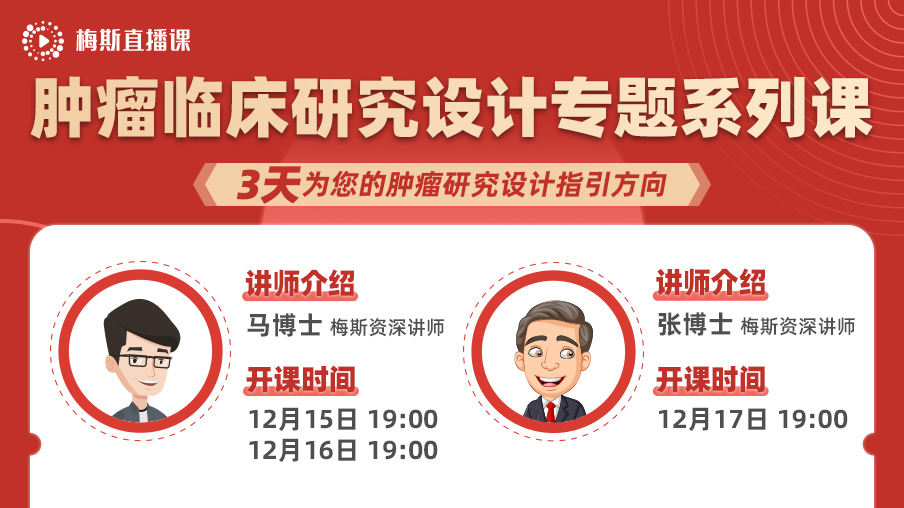 梅斯直播课

肿瘤临床研究设计专题系列课

3天为您的肿瘤研究设计指引方向

讲师介绍
马博士 梅斯资深讲师

开课时间
12月15日 19:00
12月16日 19:00

讲师介绍
张博士 梅斯资深讲师

开课时间
12月17日 19:00